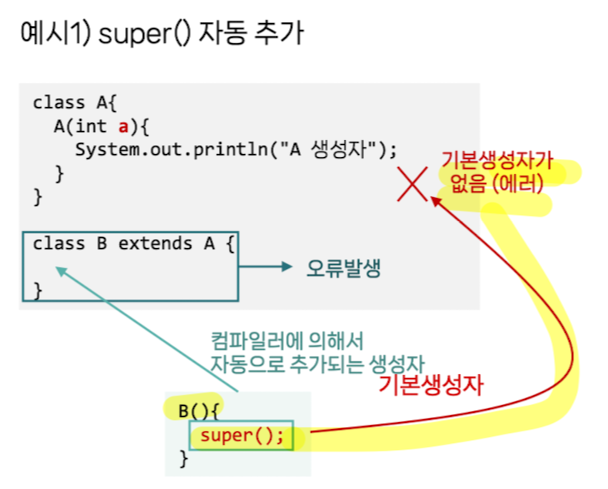 예시1) super() 자동 추가

class A{
  A(int a){
    System.out.println("A 생성자");
  }
}

기본생성자가 없음 (에러)

class B extends A {

}

오류발생

컴파일러에 의해서 자동으로 추가되는 생성자

기본생성자

B(){
  super();
}